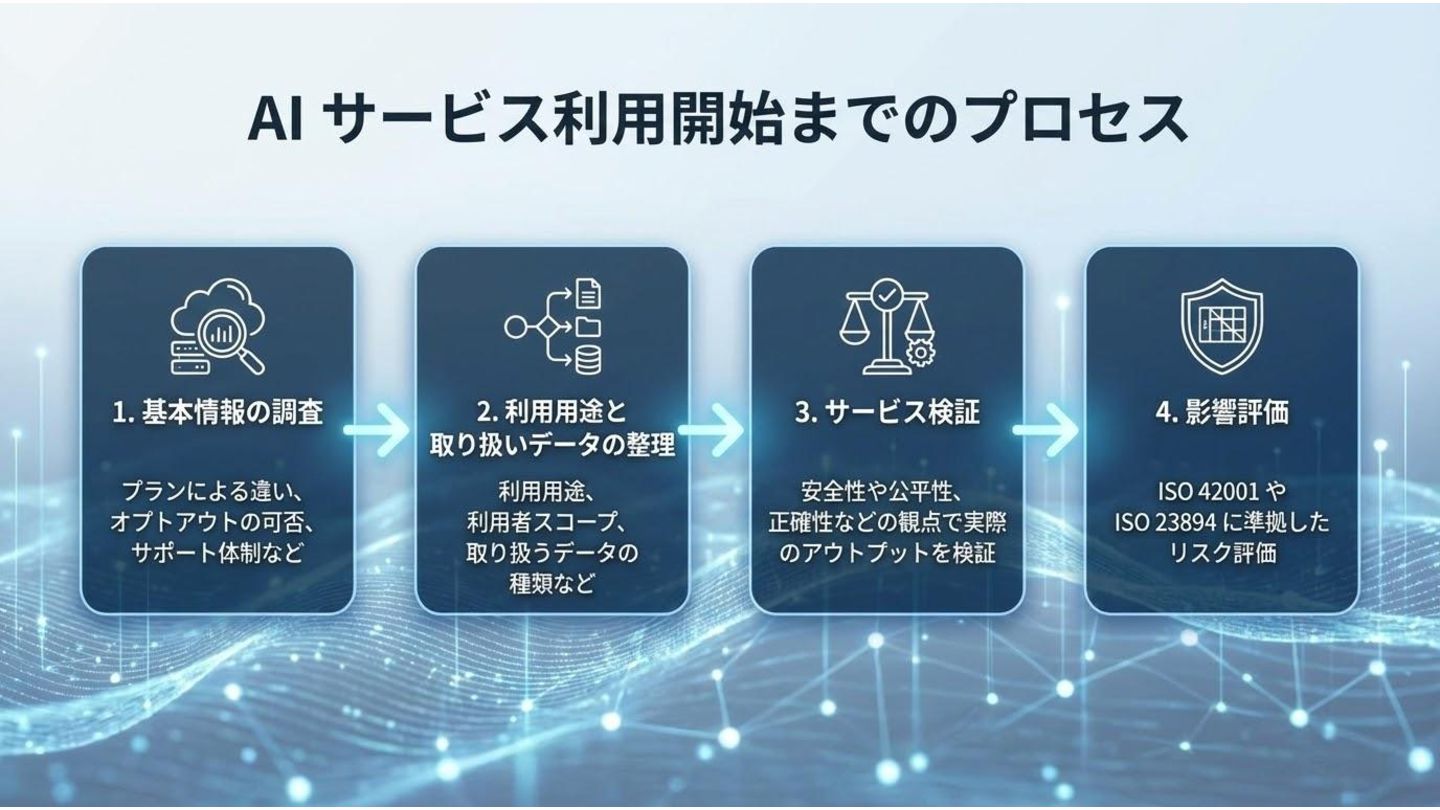 AI サービス利用開始までのプロセス

1. 基本情報の調査

プランによる違い、オプトアウトの可否、サポート体制など

2. 利用用途と取り扱いデータの整理

利用用途、利用者スコープ、取り扱うデータの種類など

3. サービス検証

安全性や公平性、正確性などの観点で実際のアウトプットを検証

4. 影響評価

ISO 42001 や ISO 23894 に準拠したリスク評価